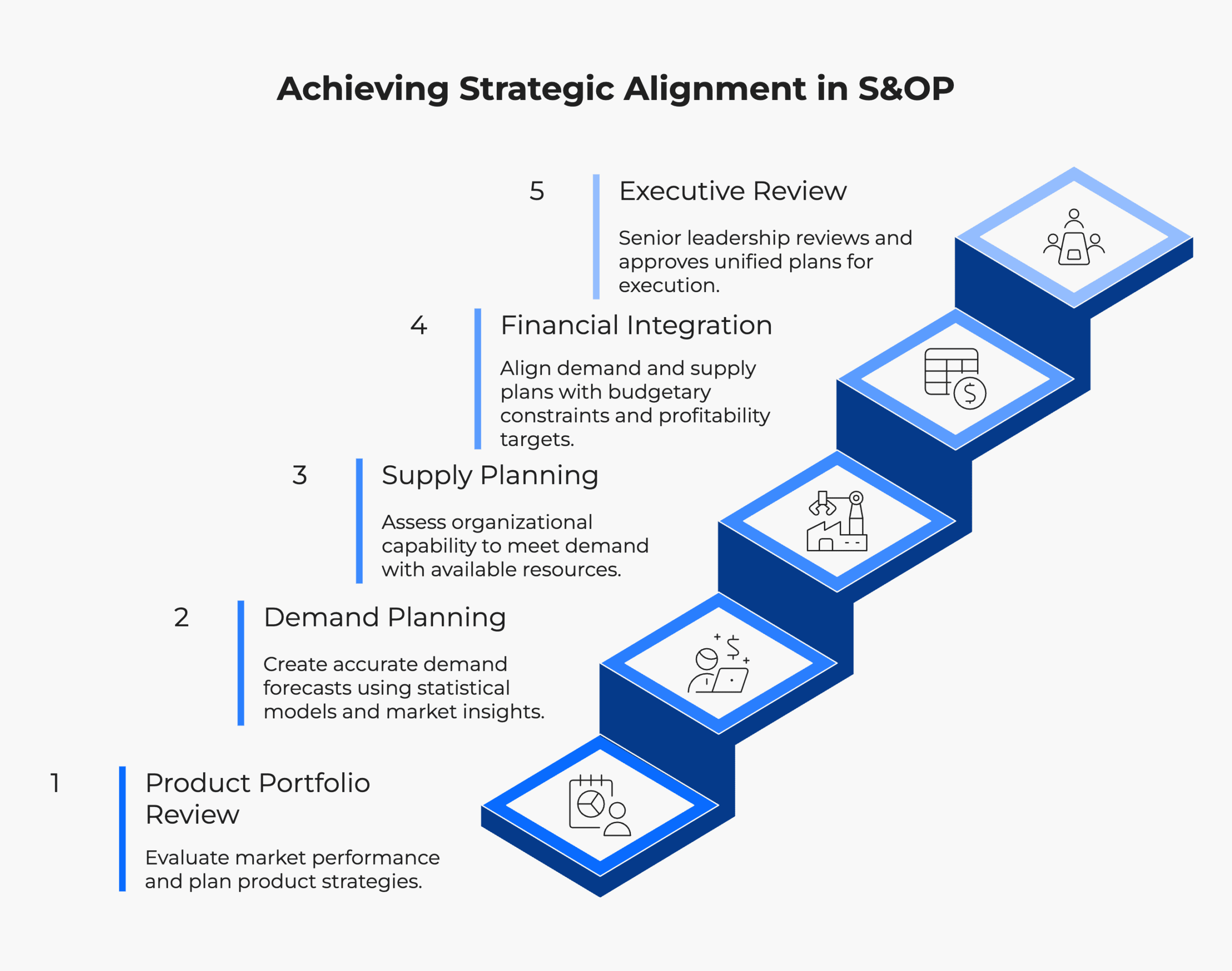 Achieving Strategic Alignment in S&OP

5
Executive Review

Senior leadership reviews and approves unified plans for execution.

4
Financial Integration

Align demand and supply plans with budgetary constraints and profitability targets.

3
Supply Planning

Assess organizational capability to meet demand with available resources.

2
Demand Planning

Create accurate demand forecasts using statistical models and market insights.

1
Product Portfolio Review

Evaluate market performance and plan product strategies.